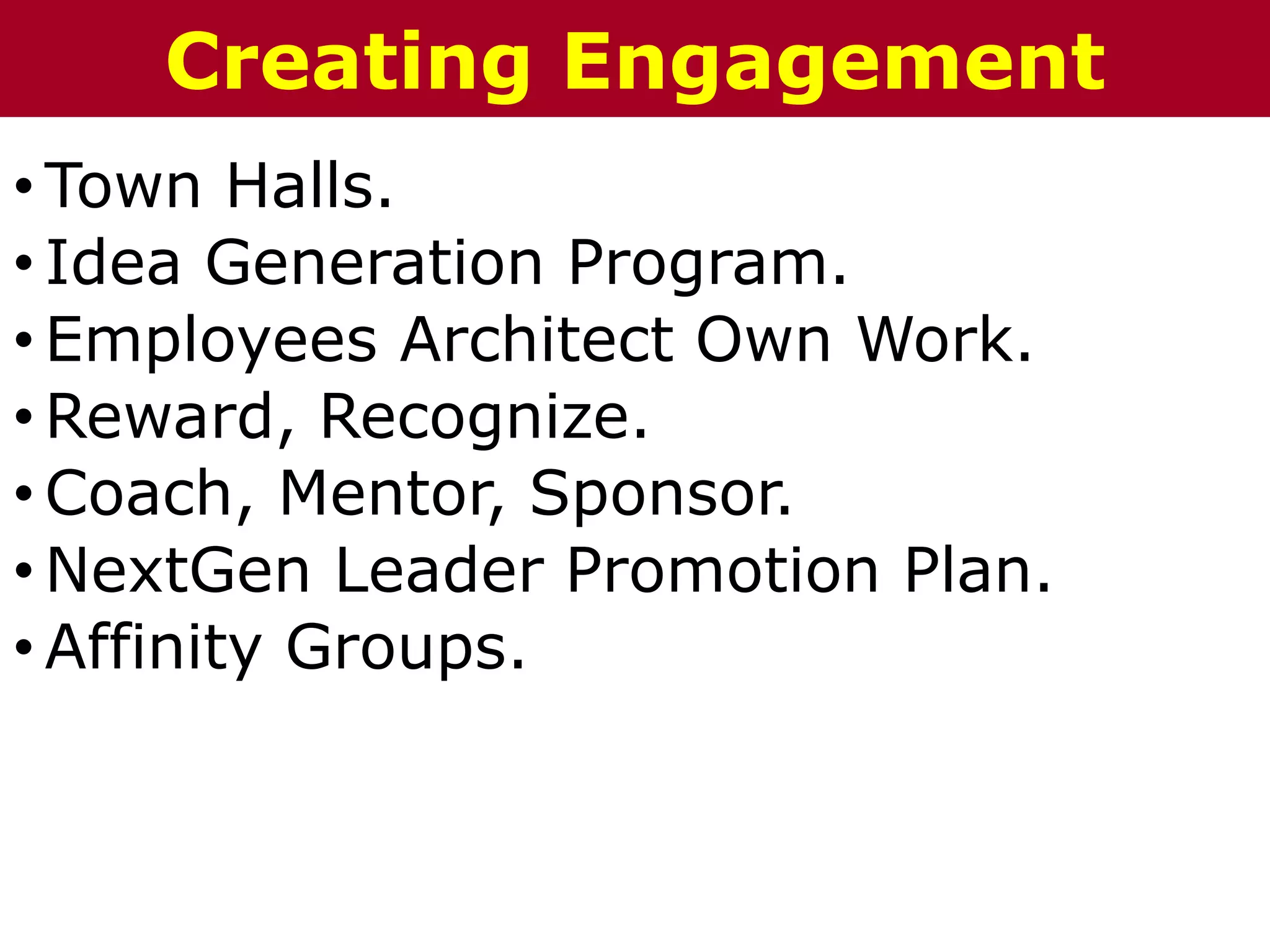 Creating Engagement

• Town Halls.
• Idea Generation Program.
• Employees Architect Own Work.
• Reward, Recognize.
• Coach, Mentor, Sponsor.
• NextGen Leader Promotion Plan.
• Affinity Groups.